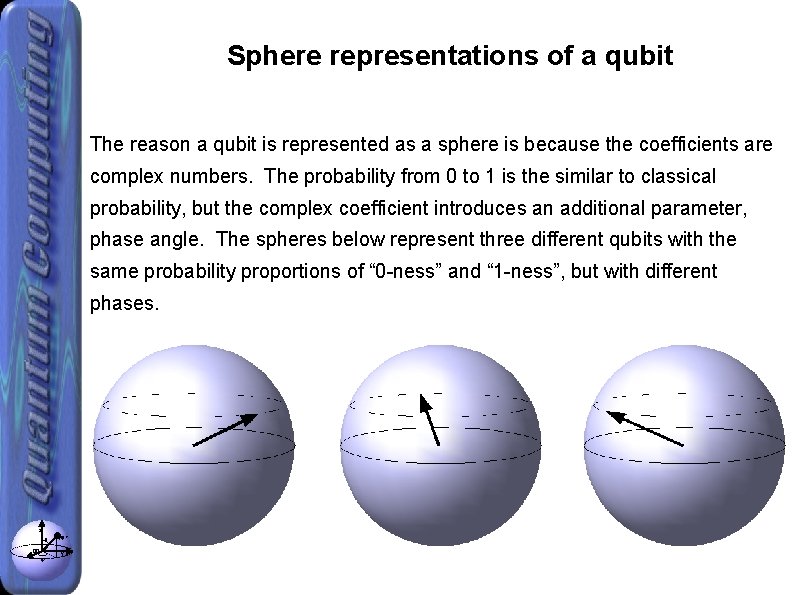 Quantum Computing

Sphere representations of a qubit

The reason a qubit is represented as a sphere is because the coefficients are complex numbers. The probability from 0 to 1 is the similar to classical probability, but the complex coefficient introduces an additional parameter, phase angle. The spheres below represent three different qubits with the same probability proportions of “0-ness” and “1-ness”, but with different phases.